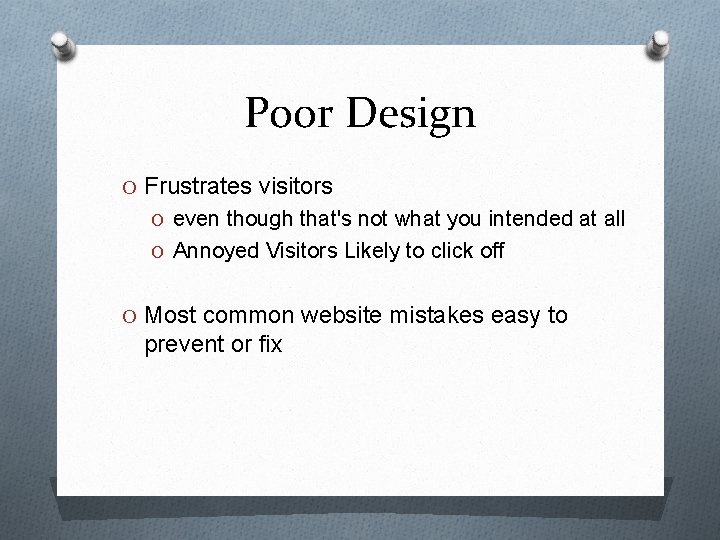 Poor Design

O Frustrates visitors
O even though that's not what you intended at all
O Annoyed Visitors Likely to click off

O Most common website mistakes easy to prevent or fix